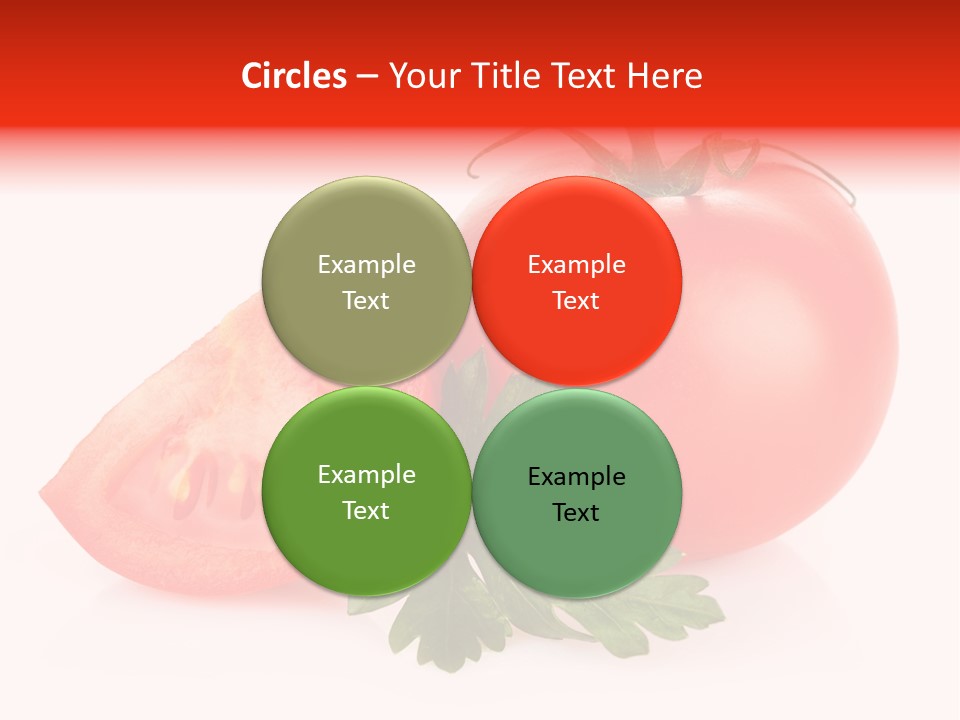 Circles – Your Title Text Here

Example Text

Example Text

Example Text

Example Text